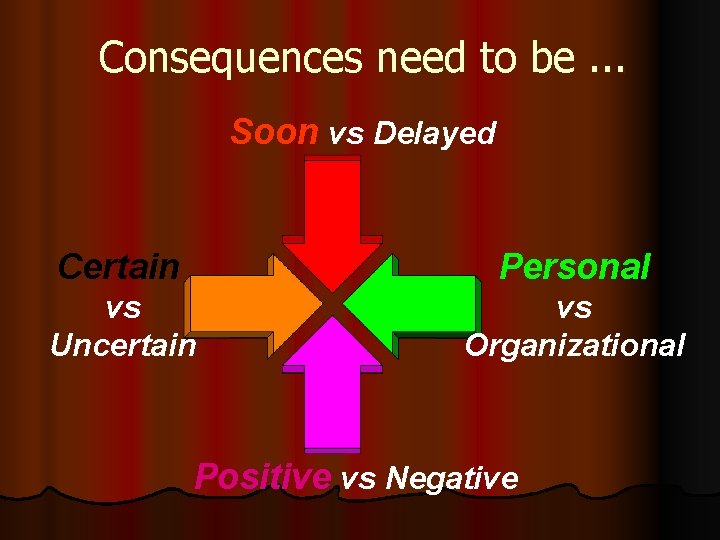 Consequences need to be ...

Soon vs Delayed

Certain
vs
Uncertain

Personal
vs
Organizational

Positive vs Negative